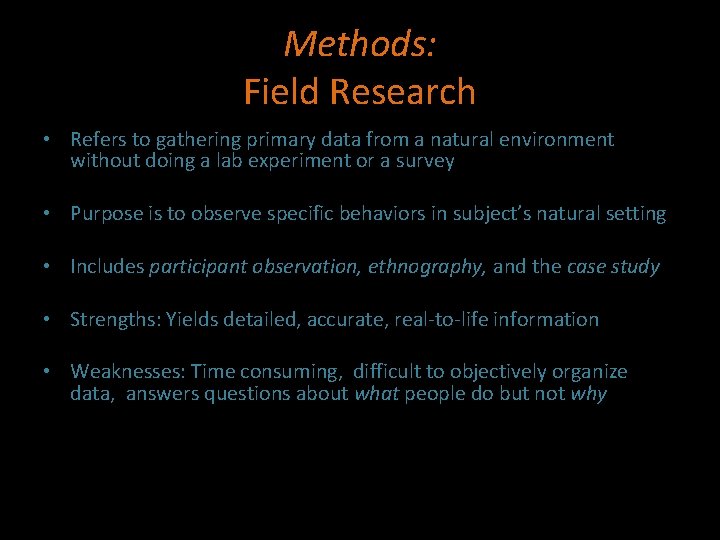 Methods:
Field Research

• Refers to gathering primary data from a natural environment without doing a lab experiment or a survey

• Purpose is to observe specific behaviors in subject's natural setting

• Includes participant observation, ethnography, and the case study

• Strengths: Yields detailed, accurate, real-to-life information

• Weaknesses: Time consuming, difficult to objectively organize data, answers questions about what people do but not why